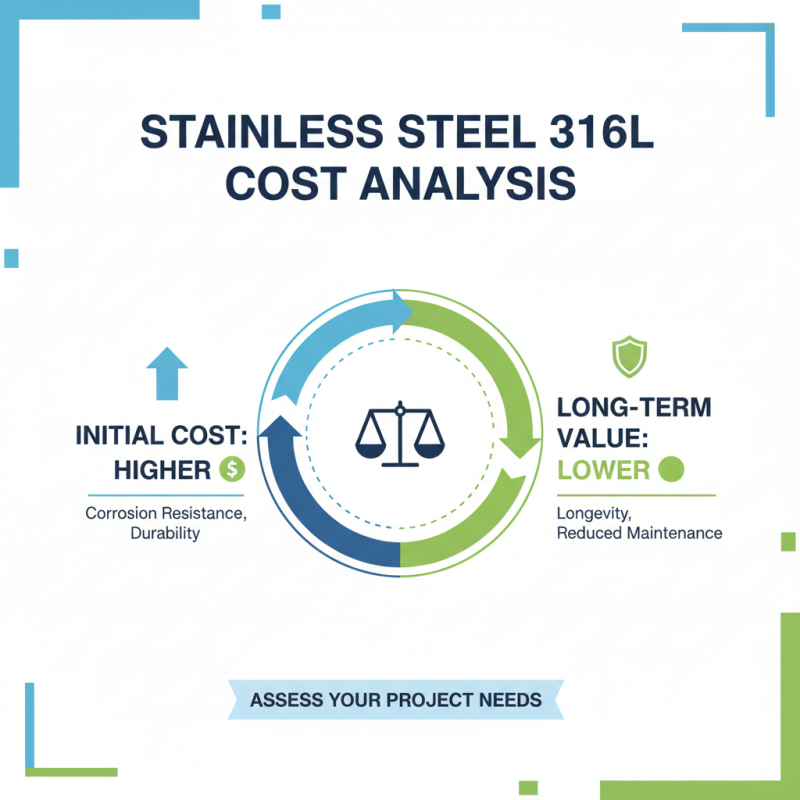 STAINLESS STEEL 316L COST ANALYSIS

INITIAL COST: HIGHER $

Corrosion Resistance, Durability

LONG-TERM VALUE: LOWER

Longevity, Reduced Maintenance

ASSESS YOUR PROJECT NEEDS